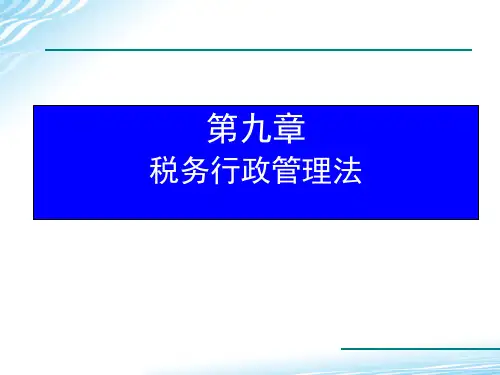 第九章
税务行政管理法